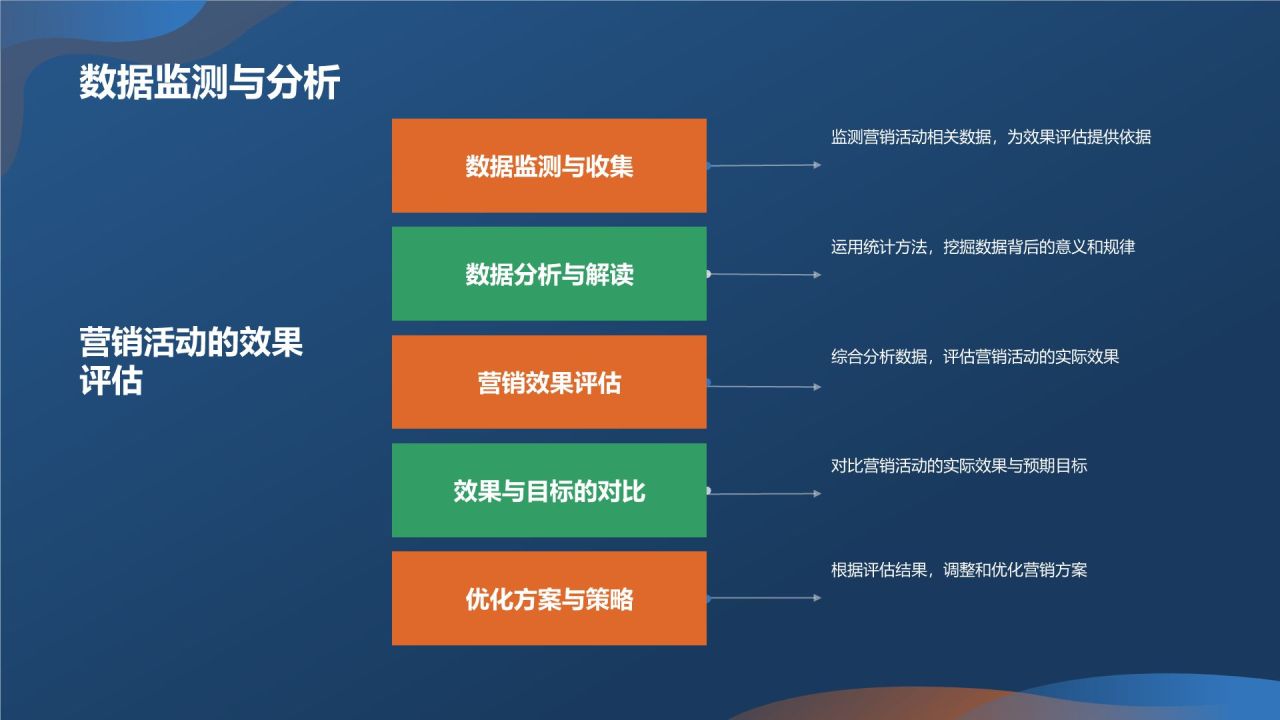 数据监测与分析

营销活动的效果评估

数据监测与收集

监测营销活动相关数据，为效果评估提供依据

数据分析与解读

运用统计方法，挖掘数据背后的意义和规律

营销效果评估

综合分析数据，评估营销活动的实际效果

效果与目标的对比

对比营销活动的实际效果与预期目标

优化方案与策略

根据评估结果，调整和优化营销方案